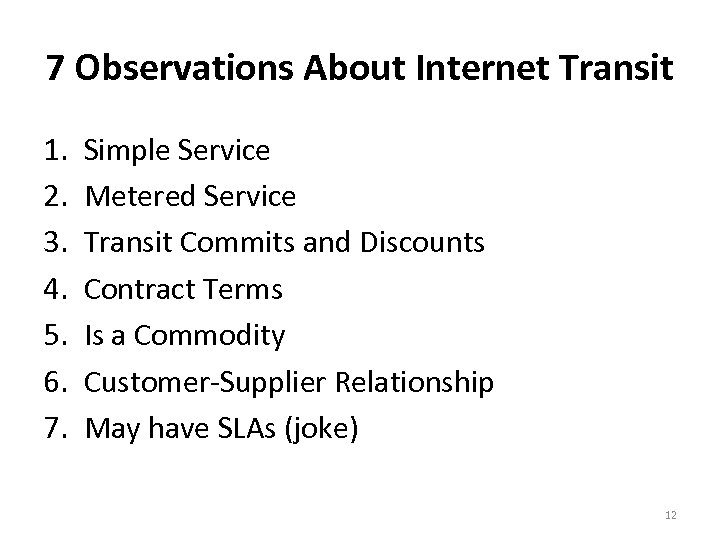 7 Observations About Internet Transit

1. Simple Service
2. Metered Service
3. Transit Commits and Discounts
4. Contract Terms
5. Is a Commodity
6. Customer-Supplier Relationship
7. May have SLAs (joke)

12